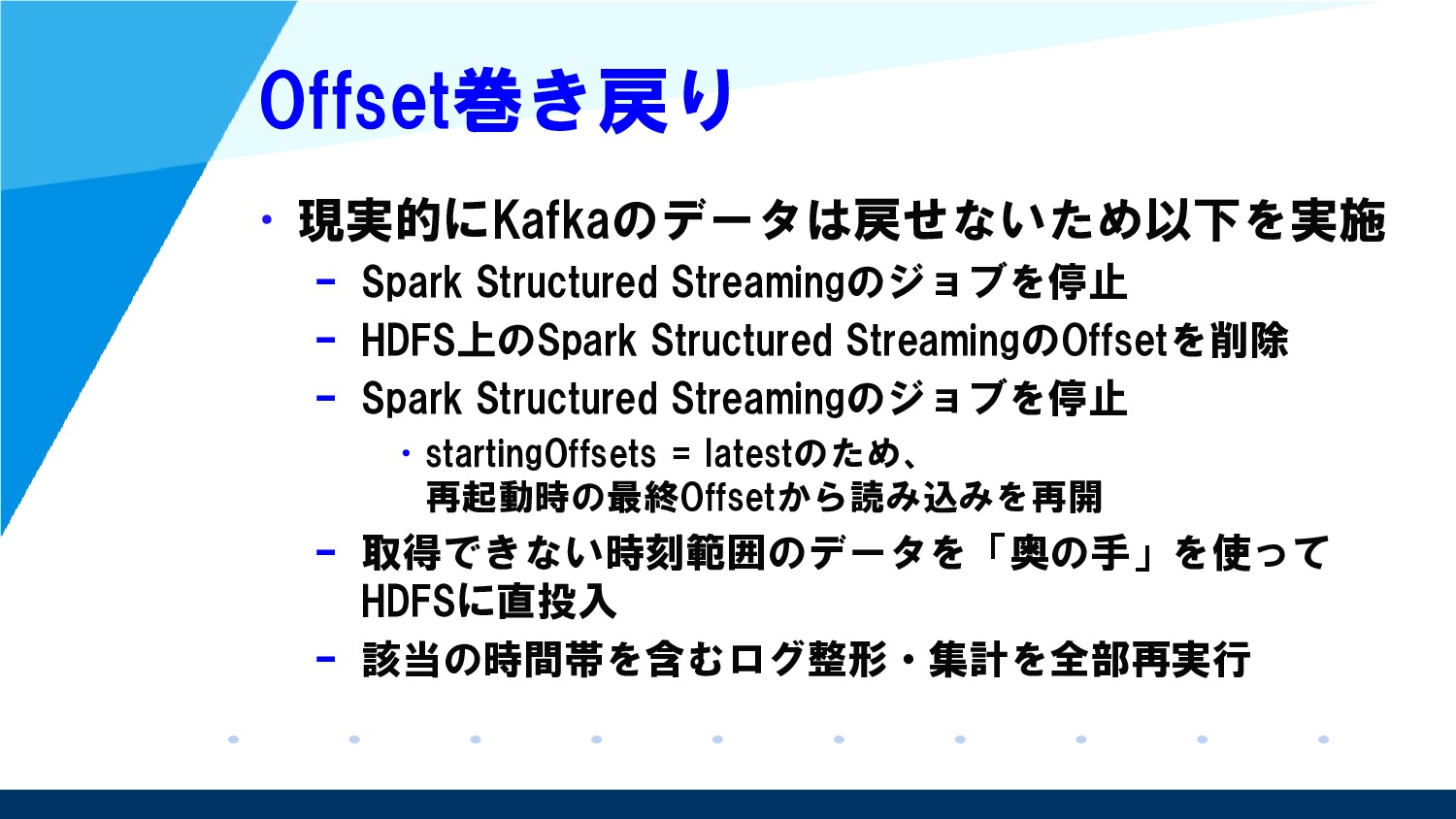 Offset巻き戻り

• 現実的にKafkaのデータは戻せないため以下を実施
  – Spark Structured Streamingのジョブを停止
  – HDFS上のSpark Structured StreamingのOffsetを削除
  – Spark Structured Streamingのジョブを停止
    • startingOffsets = latestのため、再起動時の最終Offsetから読み込みを再開
  – 取得できない時刻範囲のデータを「奥の手」を使ってHDFSに直投入
  – 該当の時間帯を含むログ整形・集計を全部再実行